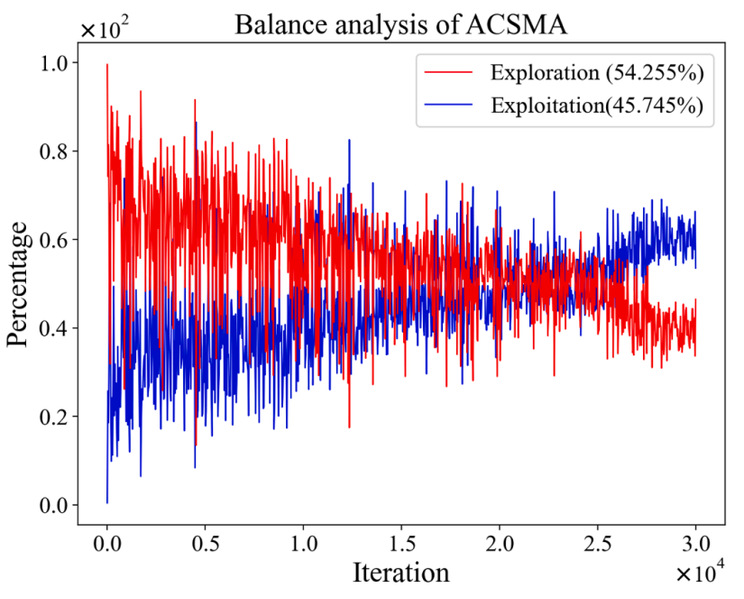 Balance analysis of ACSMA

$\times 10^2$

Exploration (54.255%)
Exploitation(45.745%)

Percentage

1.0
0.8
0.6
0.4
0.2
0.0

0.0 0.5 1.0 1.5 2.0 2.5 3.0

Iteration

$\times 10^4$